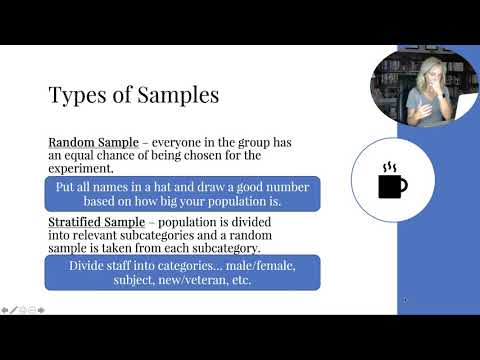 Types of Samples

Random Sample – everyone in the group has an equal chance of being chosen for the experiment.

Put all names in a hat and draw a good number based on how big your population is.

Stratified Sample – population is divided into relevant subcategories and a random sample is taken from each subcategory.

Divide staff into categories… male/female, subject, new/veteran, etc.